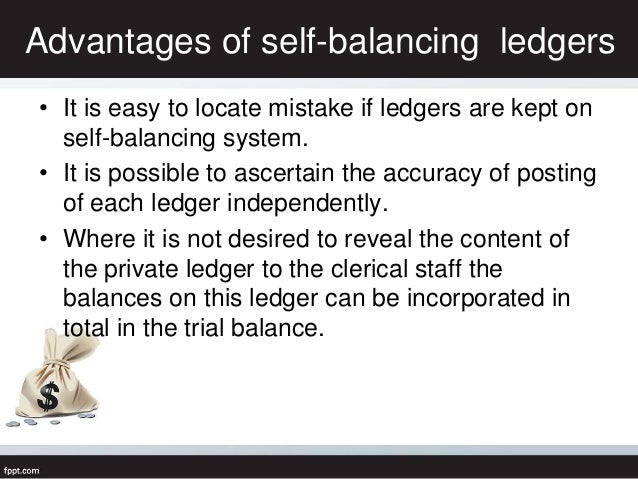 Advantages of self-balancing  ledgers

• It is easy to locate mistake if ledgers are kept on self-balancing system.

• It is possible to ascertain the accuracy of posting of each ledger independently.

• Where it is not desired to reveal the content of the private ledger to the clerical staff the balances on this ledger can be incorporated in total in the trial balance.

$

fppt.com